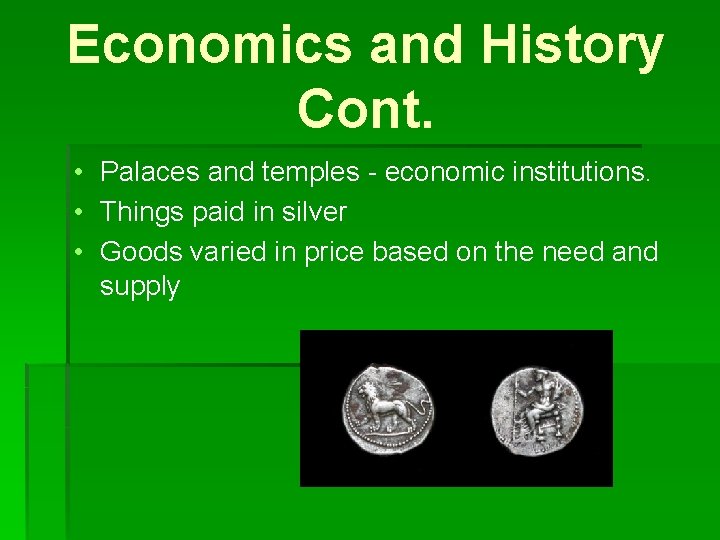 Economics and History Cont.

• Palaces and temples - economic institutions.
• Things paid in silver
• Goods varied in price based on the need and supply